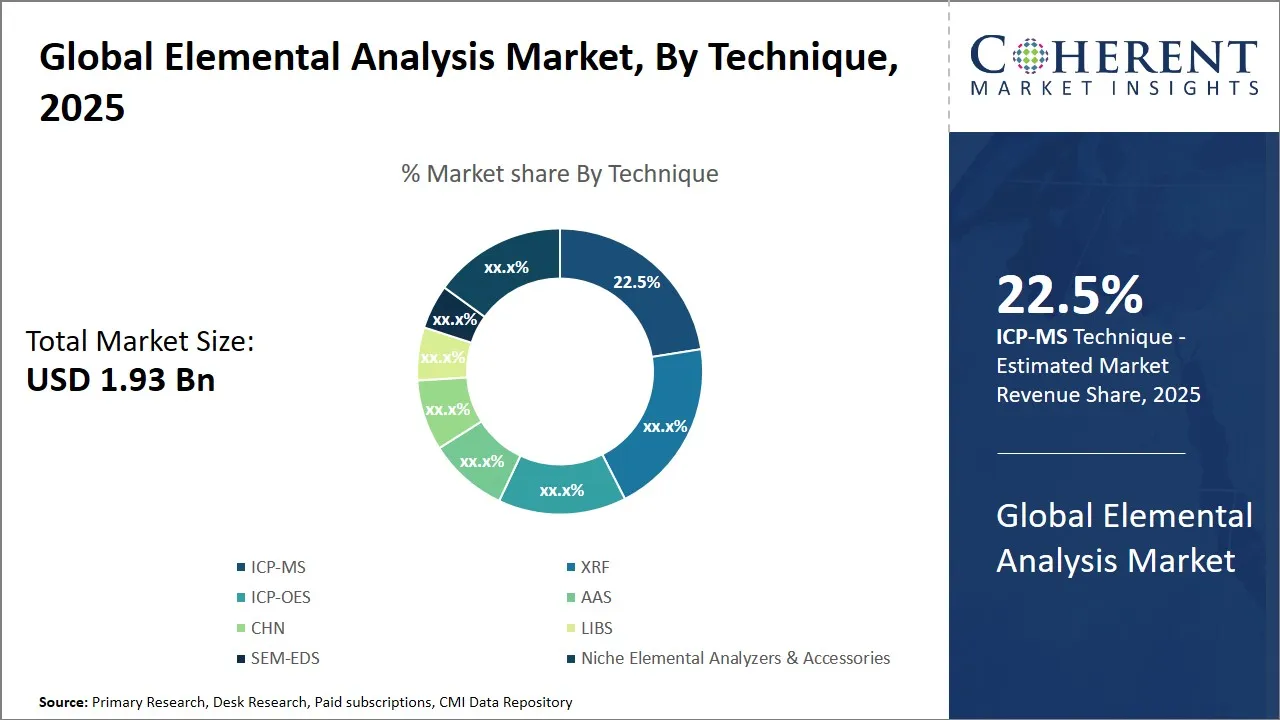 Global Elemental Analysis Market, By Technique, 2025

COHERENT MARKET INSIGHTS

% Market share By Technique

Total Market Size:
USD 1.93 Bn

22.5%
xx.x%
xx.x%
xx.x%
xx.x%
xx.x%
xx.x%
xx.x%

ICP-MS
XRF
ICP-OES
AAS
CHN
LIBS
SEM-EDS
Niche Elemental Analyzers & Accessories

22.5%
ICP-MS Technique - Estimated Market Revenue Share, 2025

Global Elemental Analysis Market

Source: Primary Research, Desk Research, Paid subscriptions, CMI Data Repository